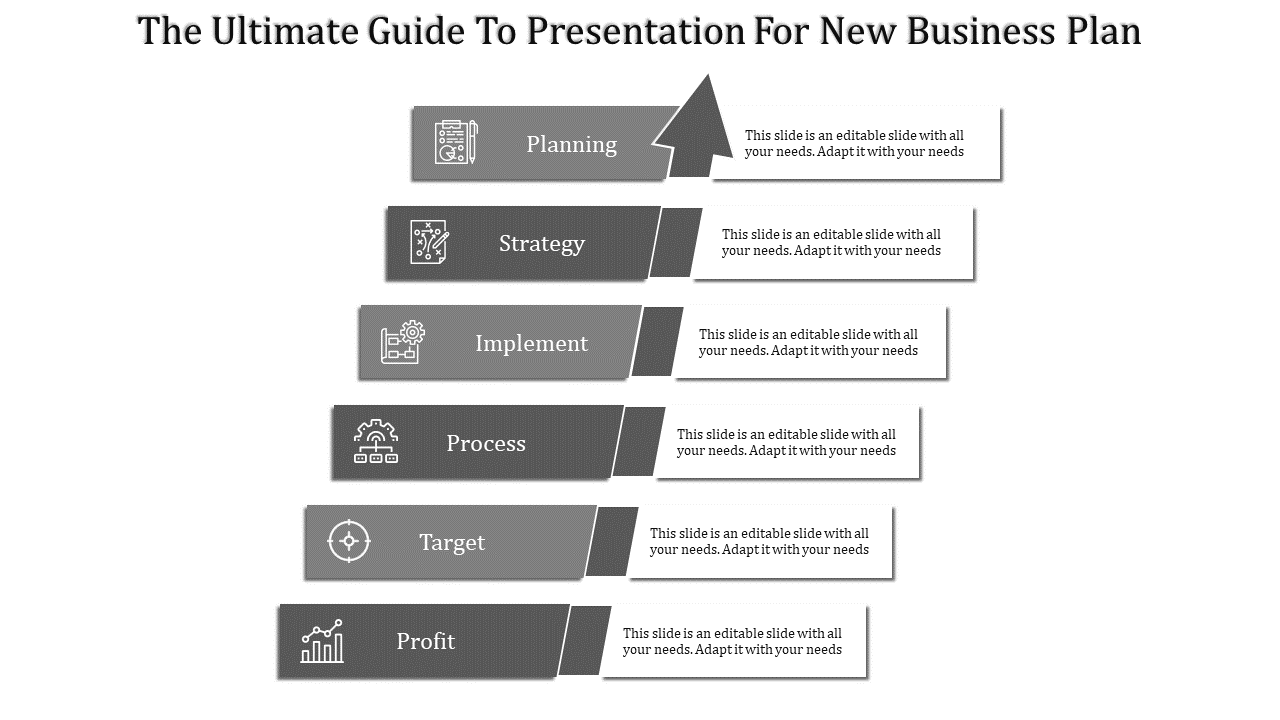 The Ultimate Guide To Presentation For New Business Plan

Planning

This slide is an editable slide with all your needs. Adapt it with your needs

Strategy

This slide is an editable slide with all your needs. Adapt it with your needs

Implement

This slide is an editable slide with all your needs. Adapt it with your needs

Process

This slide is an editable slide with all your needs. Adapt it with your needs

Target

This slide is an editable slide with all your needs. Adapt it with your needs

Profit

This slide is an editable slide with all your needs. Adapt it with your needs